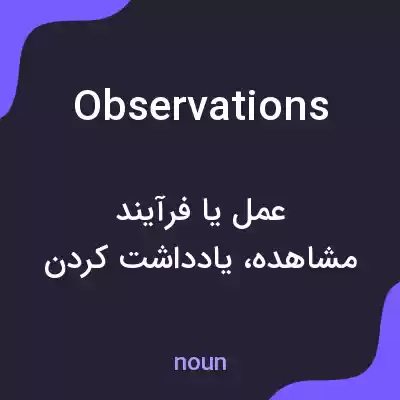 Observations

عمل یا فرآیند
مشاهده، یادداشت کردن

noun